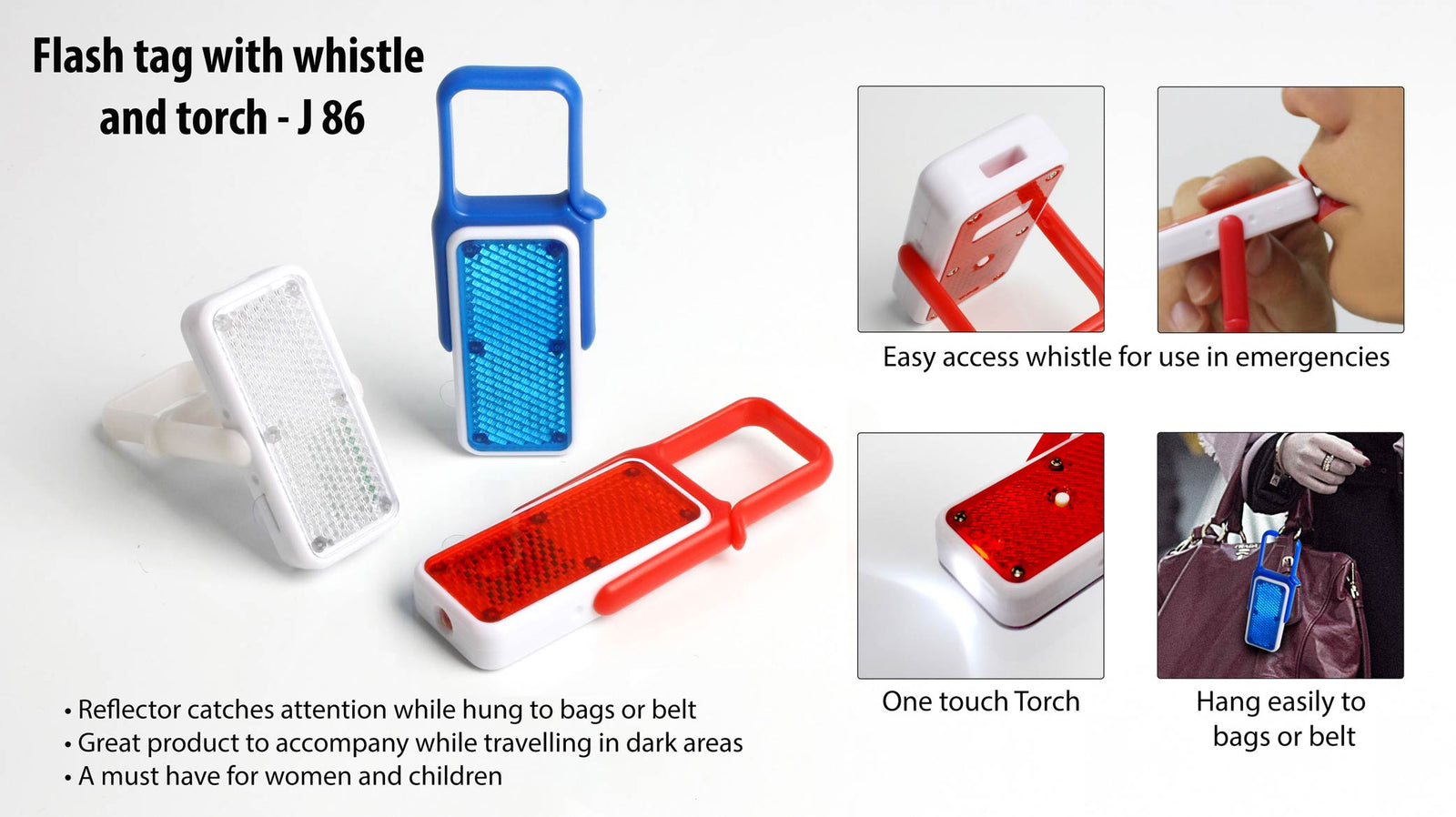 Flash tag with whistle and torch - J 86

Easy access whistle for use in emergencies

One touch Torch

Hang easily to bags or belt

• Reflector catches attention while hung to bags or belt
• Great product to accompany while travelling in dark areas
• A must have for women and children